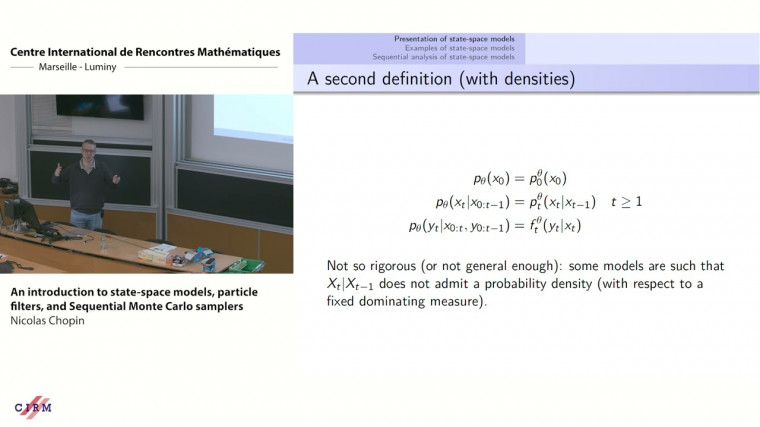 Centre International de Rencontres Mathématiques
Marseille - Luminy

An introduction to state-space models, particle filters, and Sequential Monte Carlo samplers
Nicolas Chopin

CIRM

Presentation of state-space models
Examples of state-space models
Sequential analysis of state-space models

A second definition (with densities)

$p_\theta(x_0) = p_0^\theta(x_0)$
$p_\theta(x_t|x_{0:t-1}) = p_t^\theta(x_t|x_{t-1}) \quad t \geq 1$
$p_\theta(y_t|x_{0:t}, y_{0:t-1}) = f_t^\theta(y_t|x_t)$

Not so rigorous (or not general enough): some models are such that $X_t|X_{t-1}$ does not admit a probability density (with respect to a fixed dominating measure).